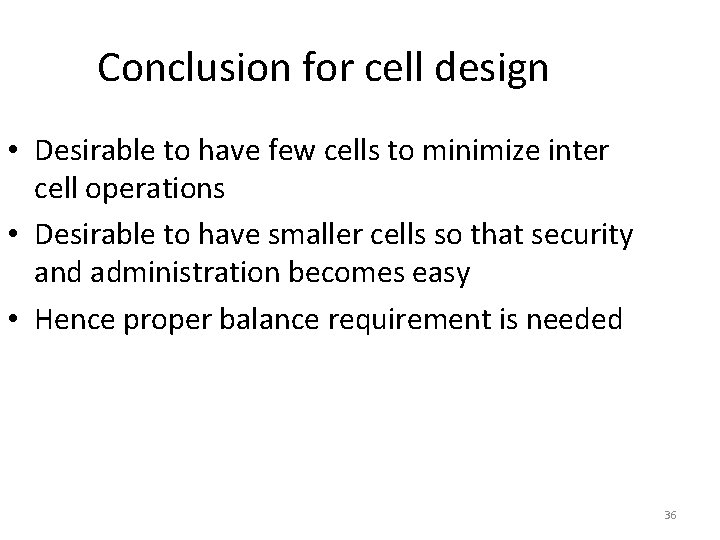 Conclusion for cell design

• Desirable to have few cells to minimize inter cell operations
• Desirable to have smaller cells so that security and administration becomes easy
• Hence proper balance requirement is needed

36